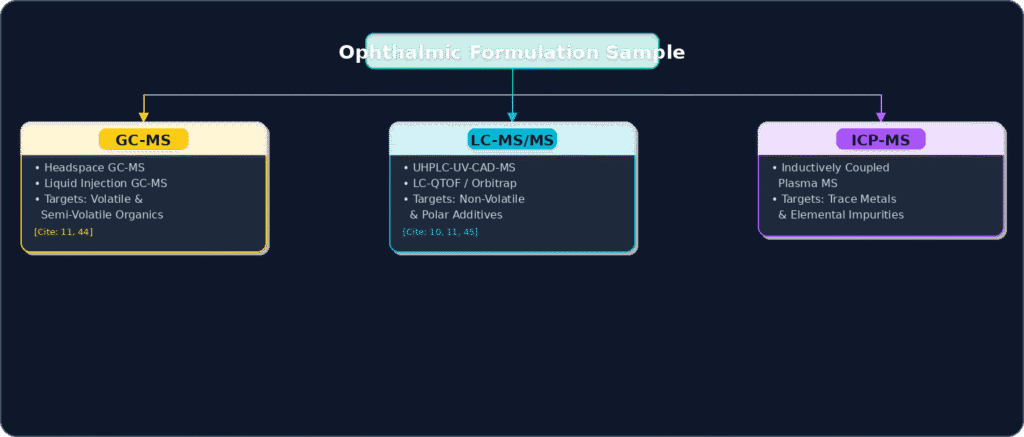 Ophthalmic Formulation Sample

GC-MS

• Headspace GC-MS
• Liquid Injection GC-MS
• Targets: Volatile & Semi-Volatile Organics

[Cite: 11, 44]

LC-MS/MS

• UHPLC-UV-CAD-MS
• LC-QTOF / Orbitrap
• Targets: Non-Volatile & Polar Additives

[Cite: 10, 11, 45]

ICP-MS

• Inductively Coupled Plasma MS
• Targets: Trace Metals & Elemental Impurities